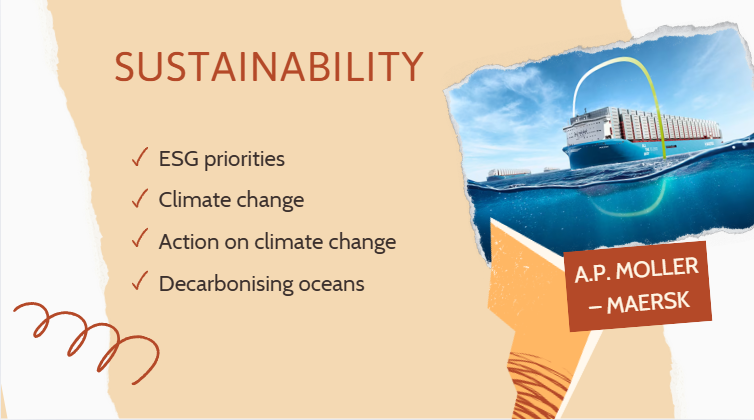 SUSTAINABILITY

✓ ESG priorities

✓ Climate change

✓ Action on climate change

✓ Decarbonising oceans

A.P. MOLLER – MAERSK